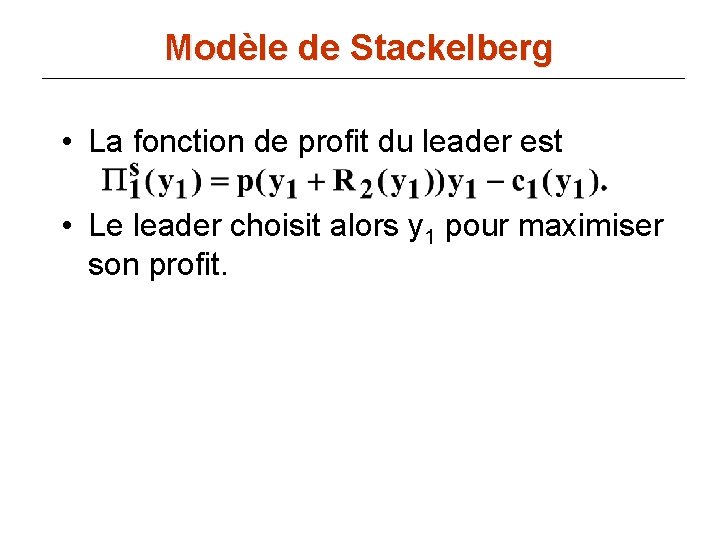 Modèle de Stackelberg

• La fonction de profit du leader est $\Pi_1^s(y_1) = p(y_1 + R_2(y_1))y_1 - c_1(y_1).$

• Le leader choisit alors $y_1$ pour maximiser son profit.